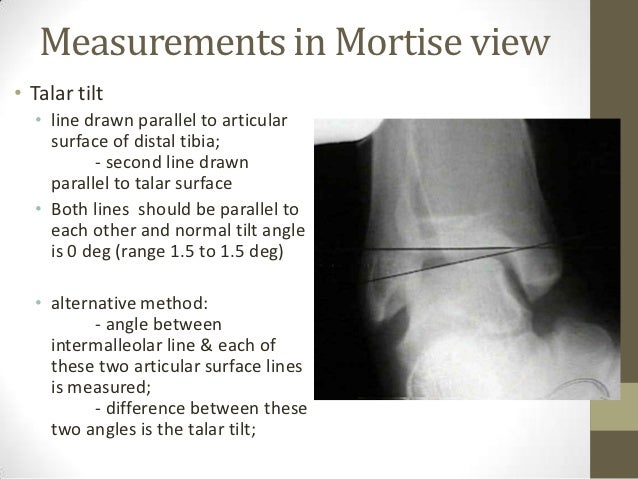 Measurements in Mortise view

• Talar tilt
  • line drawn parallel to articular surface of distal tibia;
    - second line drawn parallel to talar surface
  • Both lines should be parallel to each other and normal tilt angle is 0 deg (range 1.5 to 1.5 deg)

  • alternative method:
    - angle between intermalleolar line & each of these two articular surface lines is measured;
    - difference between these two angles is the talar tilt;